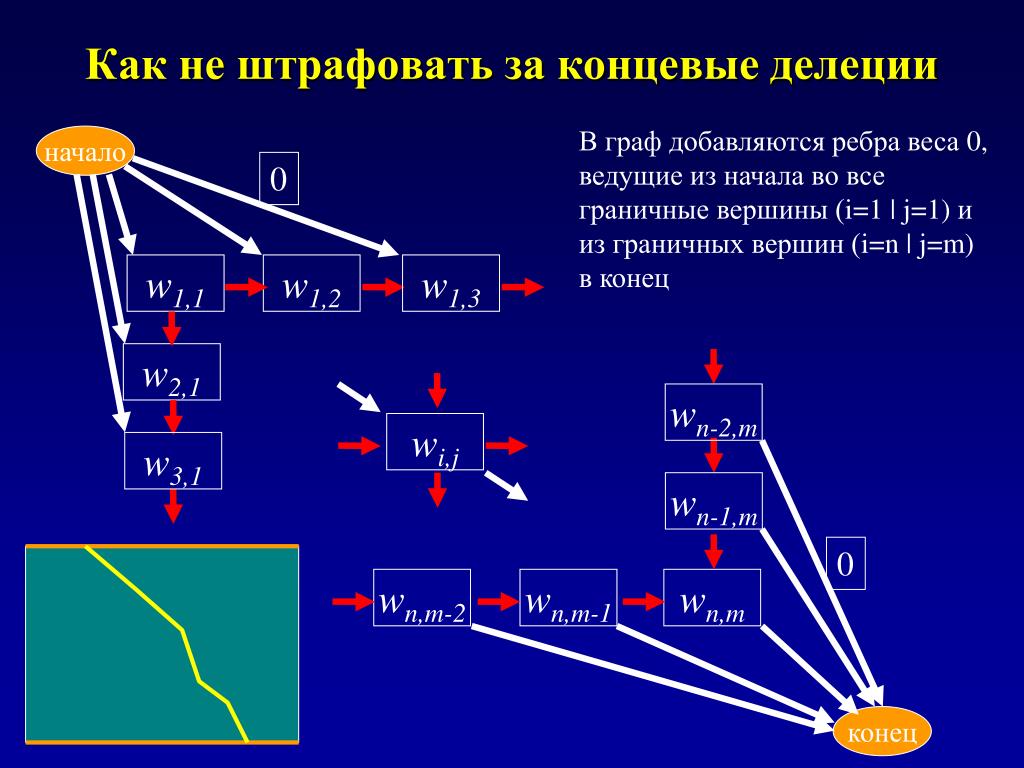 Как не штрафовать за концевые делеции

В граф добавляются ребра веса 0, ведущие из начала во все граничные вершины (i=1 | j=1) и из граничных вершин (i=n | j=m) в конец

начало

0

$w_{1,1}$ $w_{1,2}$ $w_{1,3}$

$w_{2,1}$

$w_{3,1}$

$w_{i,j}$

$w_{n-2,m}$

$w_{n-1,m}$

0

$w_{n,m-2}$ $w_{n,m-1}$ $w_{n,m}$

конец